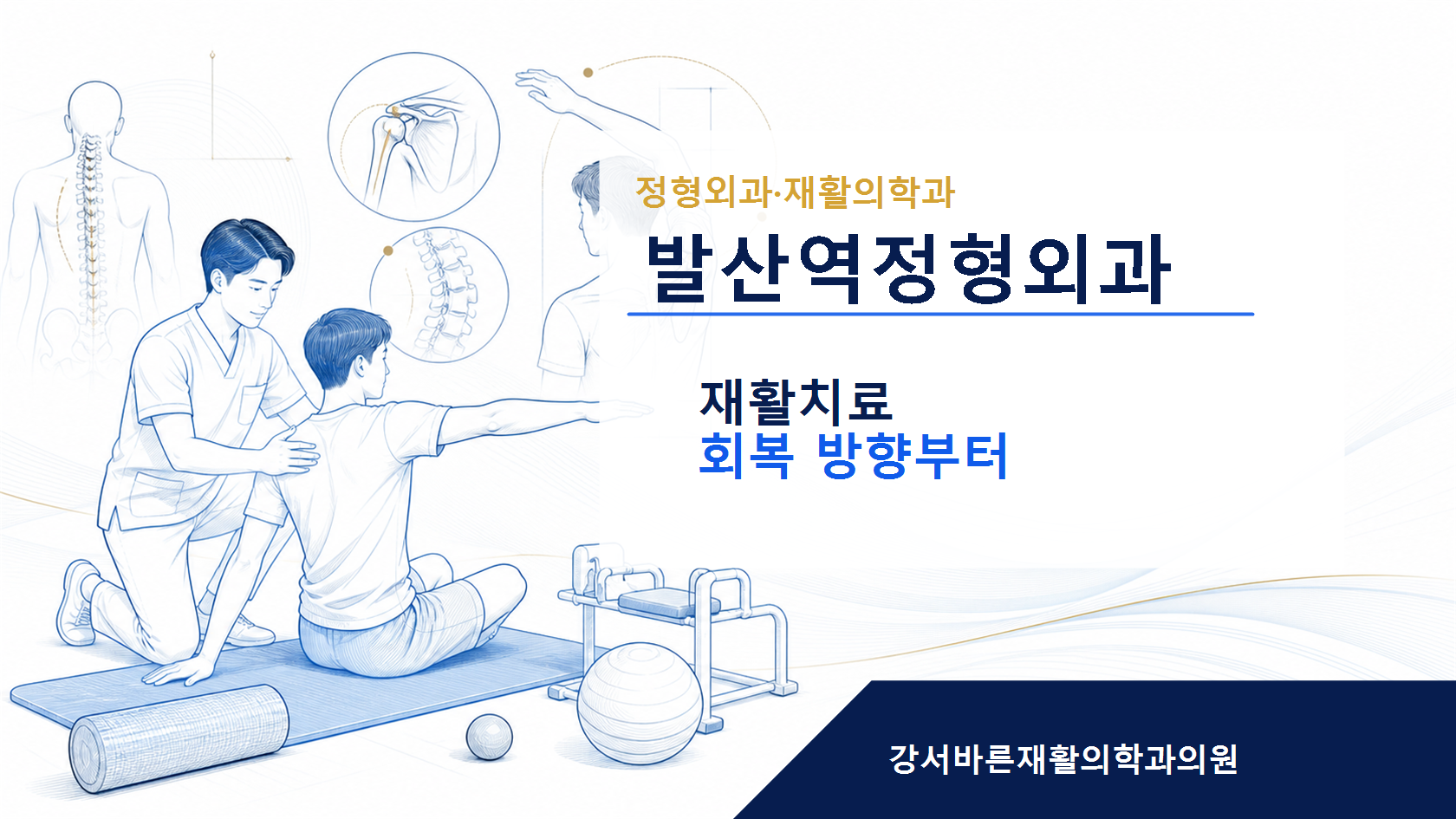 정형외과·재활의학과

발산역정형외과

재활치료
회복 방향부터

강서바른재활의학과의원